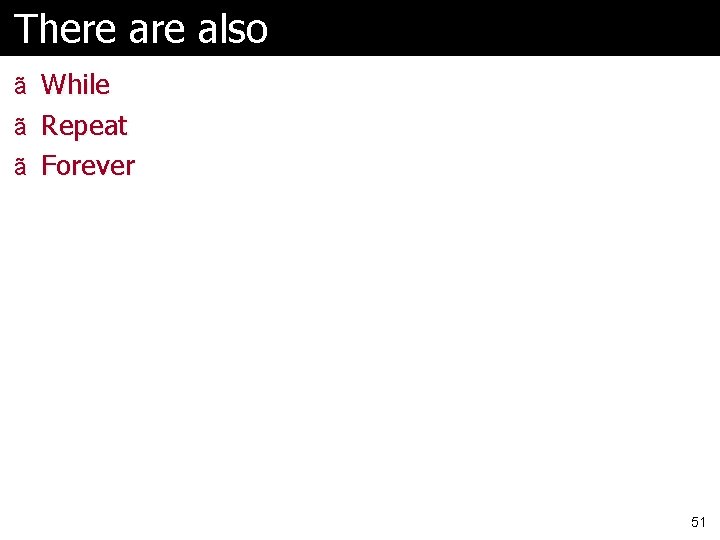 There are also

ã While
ã Repeat
ã Forever

51